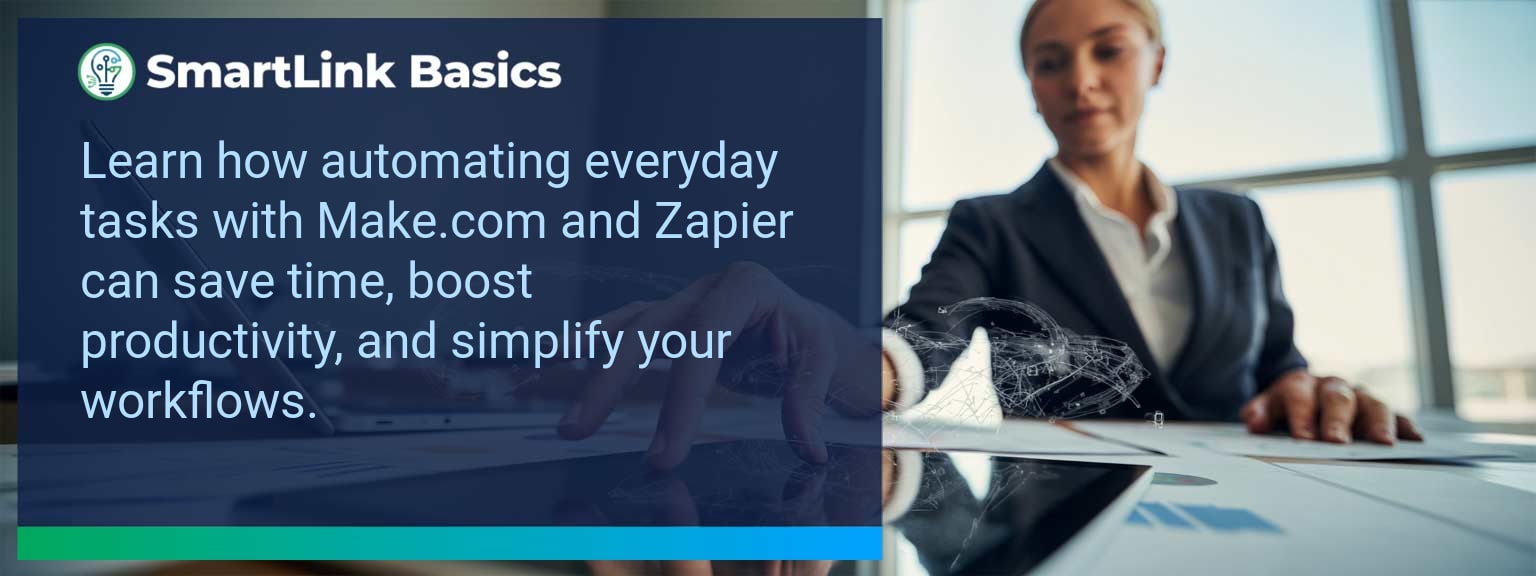 SmartLink Basics

Learn how automating everyday tasks with Make.com and Zapier can save time, boost productivity, and simplify your workflows.